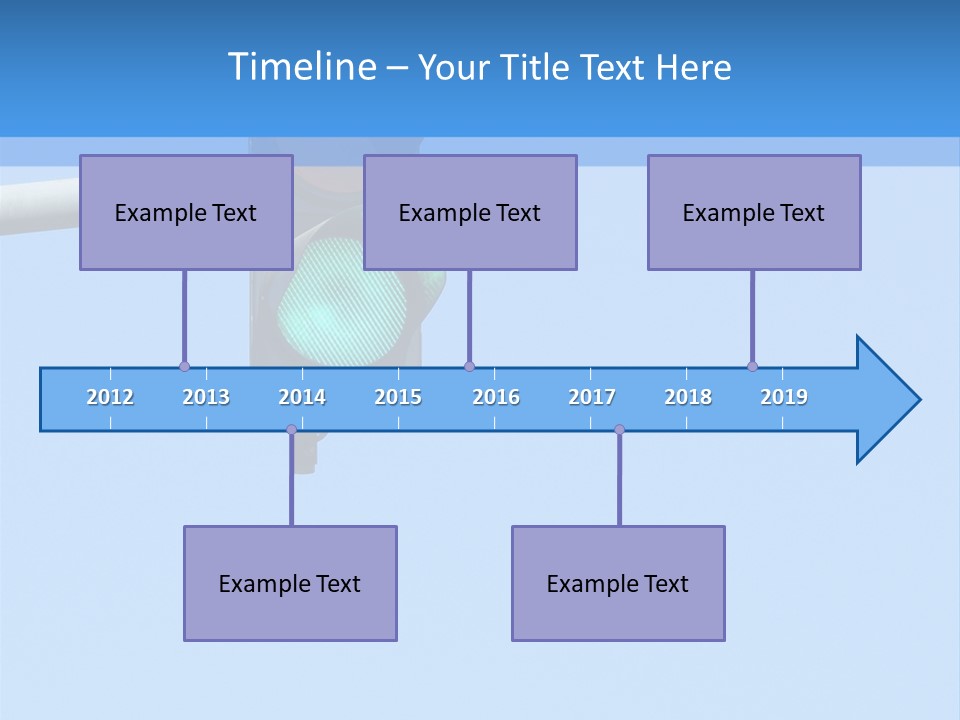 Timeline – Your Title Text Here

Example Text

Example Text

Example Text

2012 2013 2014 2015 2016 2017 2018 2019

Example Text

Example Text